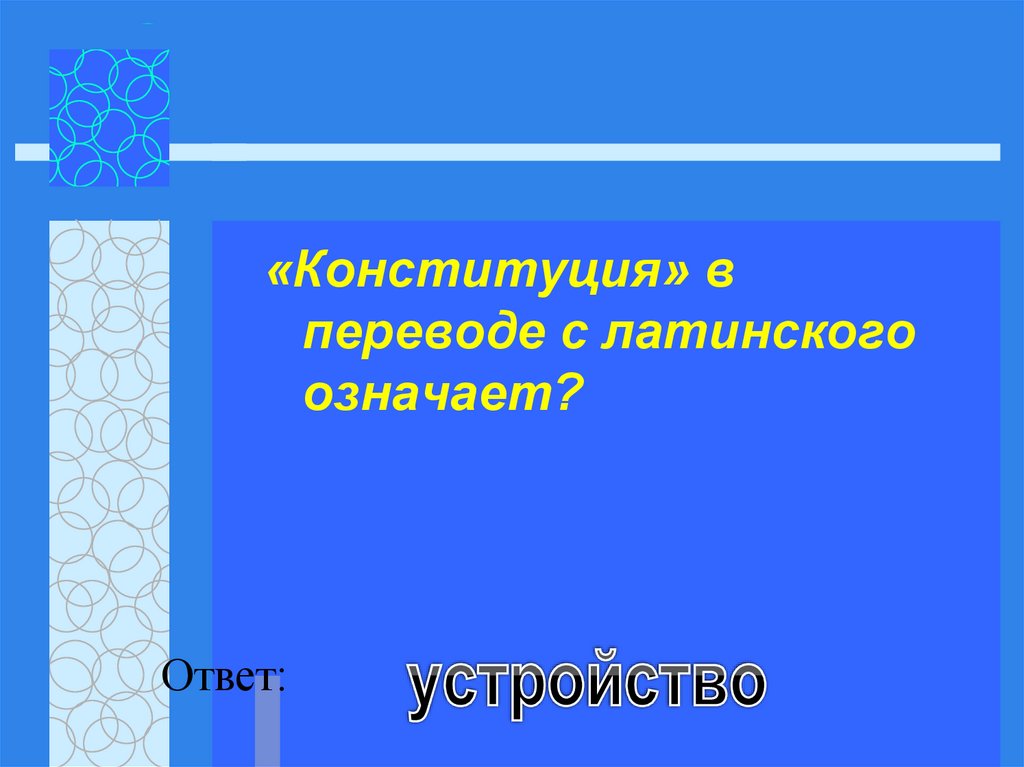 «Конституция» в переводе с латинского означает?

Ответ: устройство